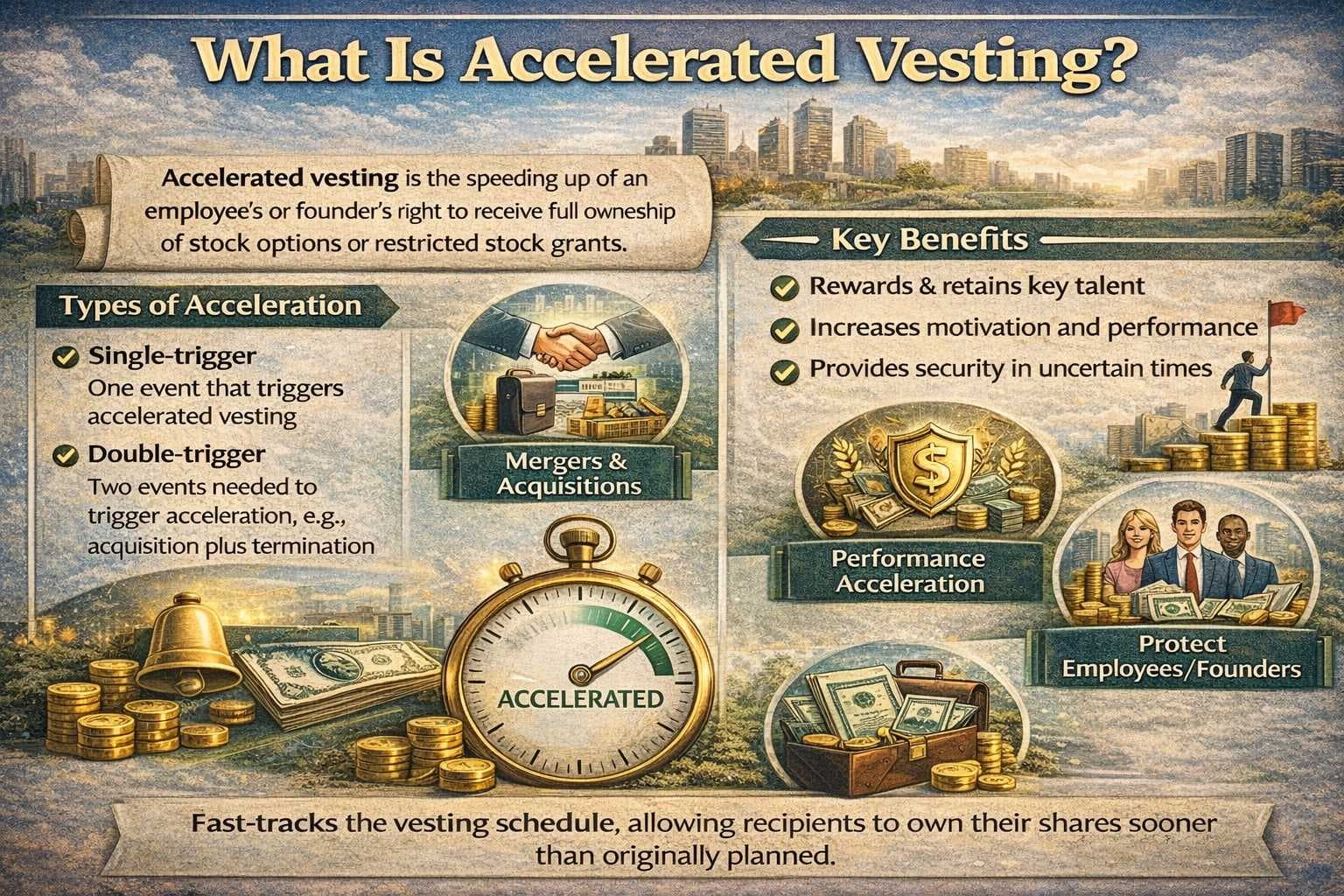 What Is Accelerated Vesting?

Accelerated vesting is the speeding up of an employee's or founder's right to receive full ownership of stock options or restricted stock grants.

Types of Acceleration

Single-trigger
One event that triggers accelerated vesting

Double-trigger
Two events needed to trigger acceleration, e.g., acquisition plus termination

Mergers & Acquisitions

ACCELERATED

Key Benefits

Rewards & retains key talent

Increases motivation and performance

Provides security in uncertain times

Performance Acceleration

Protect Employees/Founders

Fast-tracks the vesting schedule, allowing recipients to own their shares sooner than originally planned.